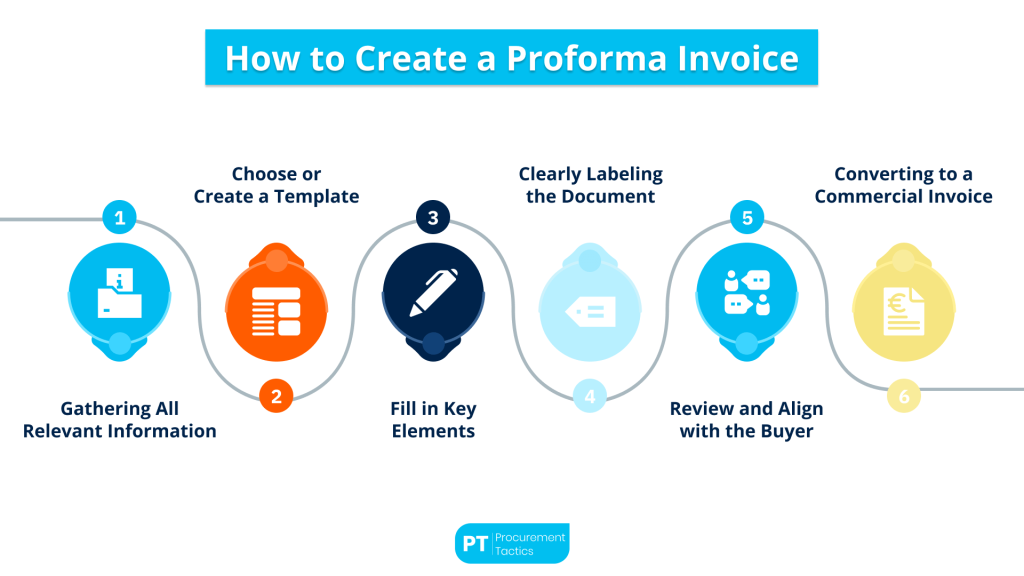 How to Create a Proforma Invoice

1

Gathering All Relevant Information

Choose or Create a Template

2

3

Fill in Key Elements

Clearly Labeling the Document

4

5

Review and Align with the Buyer

Converting to a Commercial Invoice

6

PT Procurement Tactics